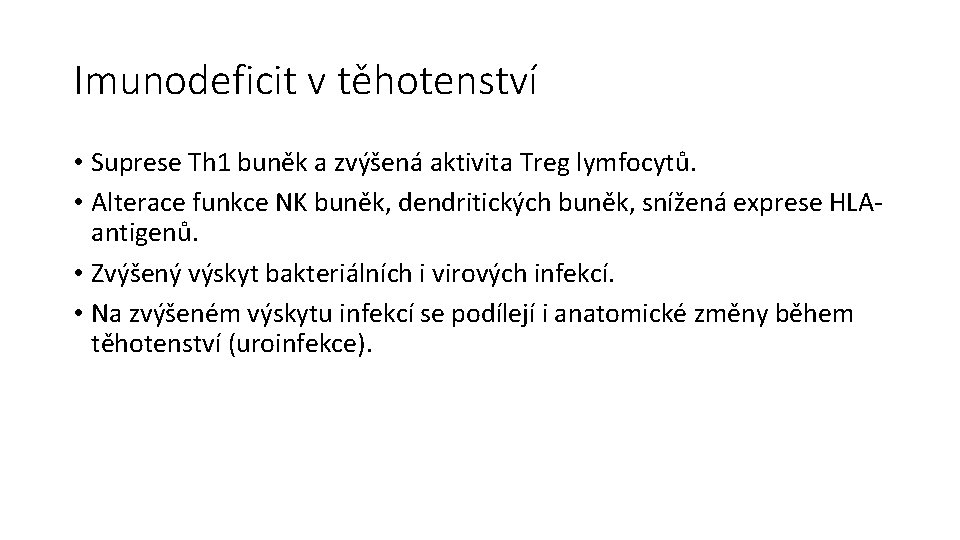 Imunodeficit v těhotenství

• Suprese Th1 buněk a zvýšená aktivita Treg lymfocytů.
• Alterace funkce NK buněk, dendritických buněk, snížená exprese HLA-antigenů.
• Zvýšený výskyt bakteriálních i virových infekcí.
• Na zvýšeném výskytu infekcí se podílejí i anatomické změny během těhotenství (uroinfekce).